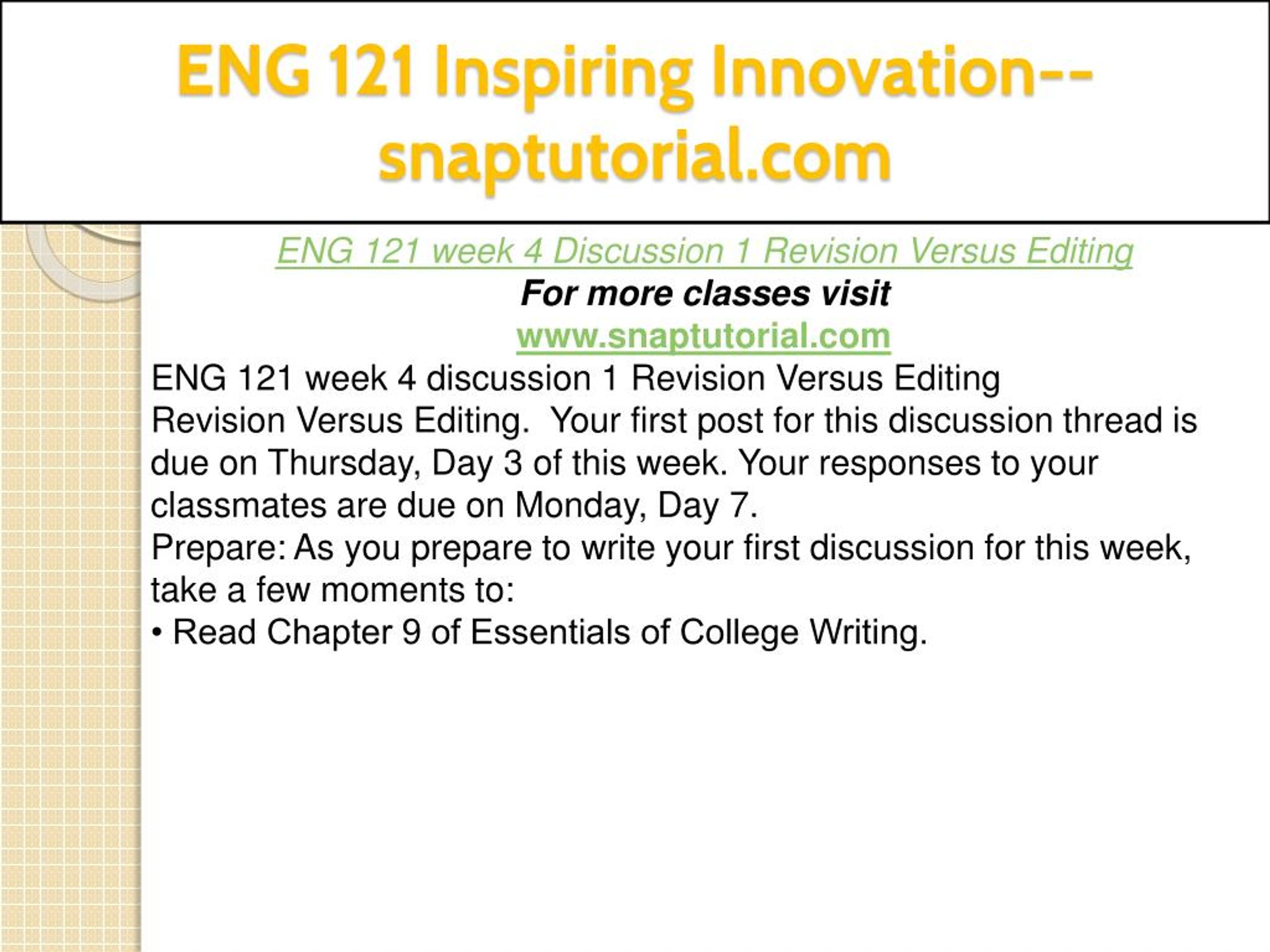 ENG 121 Inspiring Innovation--snaptutorial.com

ENG 121 week 4 Discussion 1 Revision Versus Editing
For more classes visit
www.snaptutorial.com
ENG 121 week 4 discussion 1 Revision Versus Editing
Revision Versus Editing.  Your first post for this discussion thread is due on Thursday, Day 3 of this week. Your responses to your classmates are due on Monday, Day 7.
Prepare: As you prepare to write your first discussion for this week, take a few moments to:
• Read Chapter 9 of Essentials of College Writing.